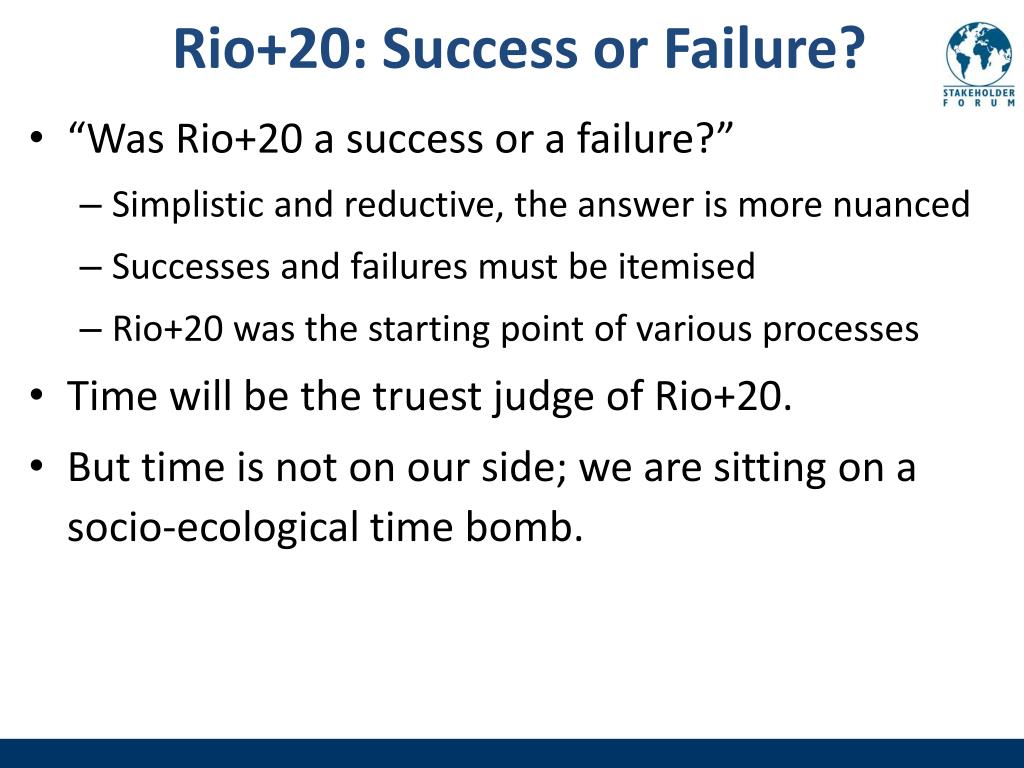 Rio+20: Success or Failure?

STAKEHOLDER FORUM

• “Was Rio+20 a success or a failure?”
– Simplistic and reductive, the answer is more nuanced
– Successes and failures must be itemised
– Rio+20 was the starting point of various processes
• Time will be the truest judge of Rio+20.
• But time is not on our side; we are sitting on a socio-ecological time bomb.